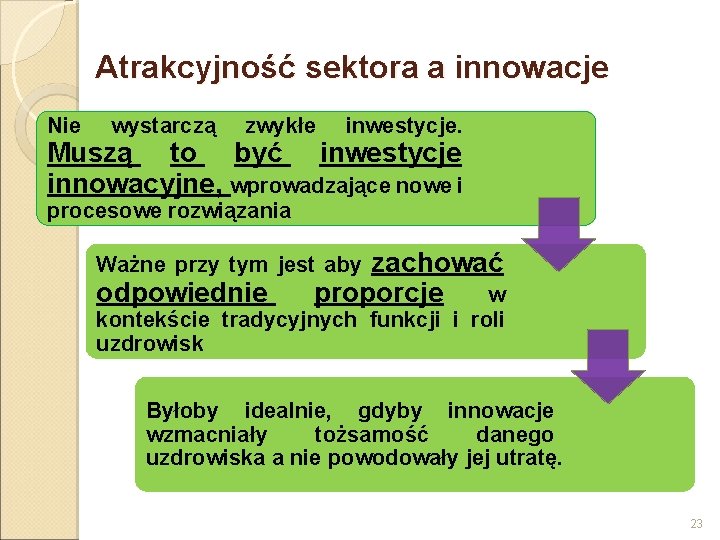 Atrakcyjność sektora a innowacje

Nie wystarczą zwykłe inwestycje. Muszą to być inwestycje innowacyjne, wprowadzające nowe i procesowe rozwiązania

Ważne przy tym jest aby zachować odpowiednie proporcje w kontekście tradycyjnych funkcji i roli uzdrowisk

Byłoby idealnie, gdyby innowacje wzmacniały tożsamość danego uzdrowiska a nie powodowały jej utratę.

23